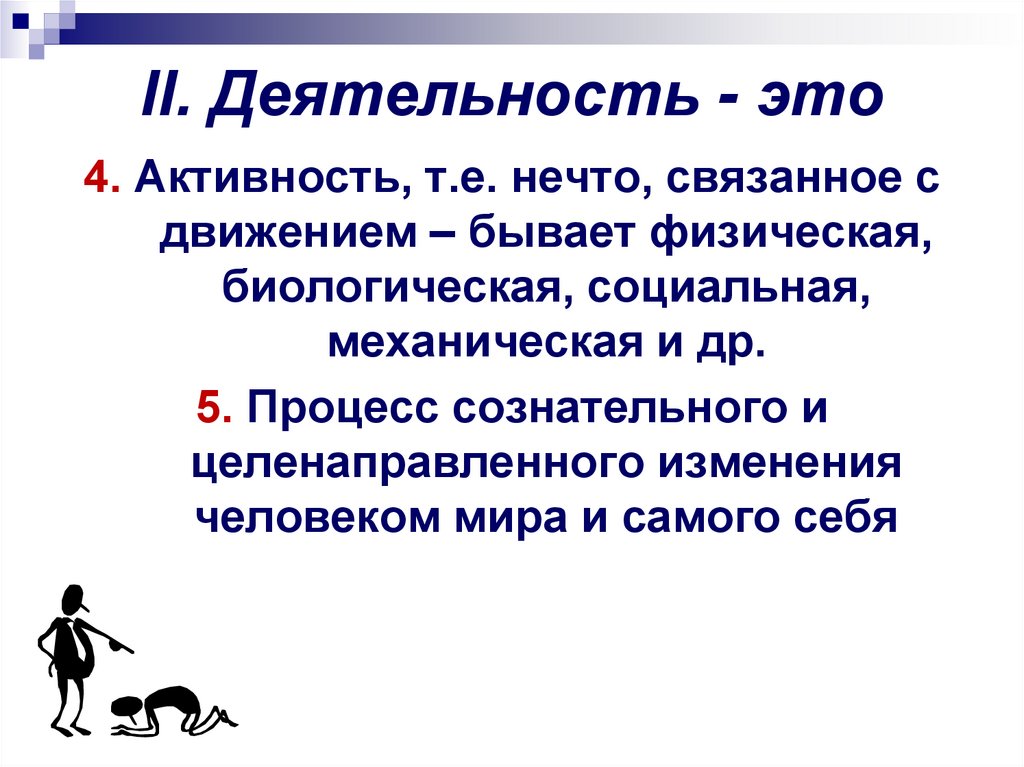 II. Деятельность - это

4. Активность, т.е. нечто, связанное с движением – бывает физическая, биологическая, социальная, механическая и др.

5. Процесс сознательного и целенаправленного изменения человеком мира и самого себя